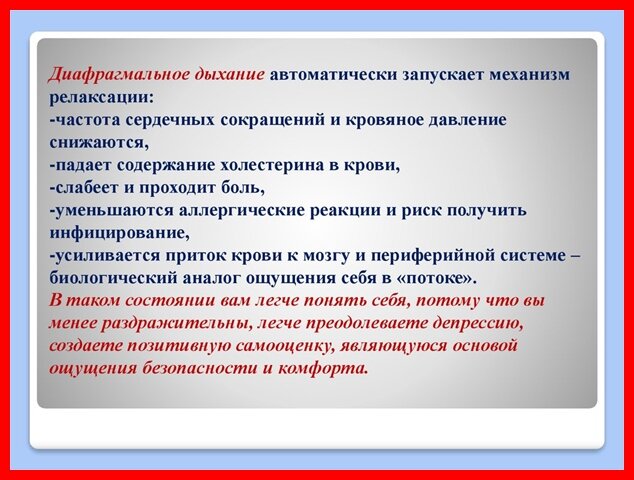 Диафрагмальное дыхание автоматически запускает механизм релаксации:
-частота сердечных сокращений и кровяное давление снижаются,
-падает содержание холестерина в крови,
-слабеет и проходит боль,
-уменьшаются аллергические реакции и риск получить инфицирование,
-усиливается приток крови к мозгу и периферийной системе – биологический аналог ощущения себя в «потоке».
В таком состоянии вам легче понять себя, потому что вы менее раздражительны, легче преодолеваете депрессию, создаете позитивную самооценку, являющуюся основой ощущения безопасности и комфорта.